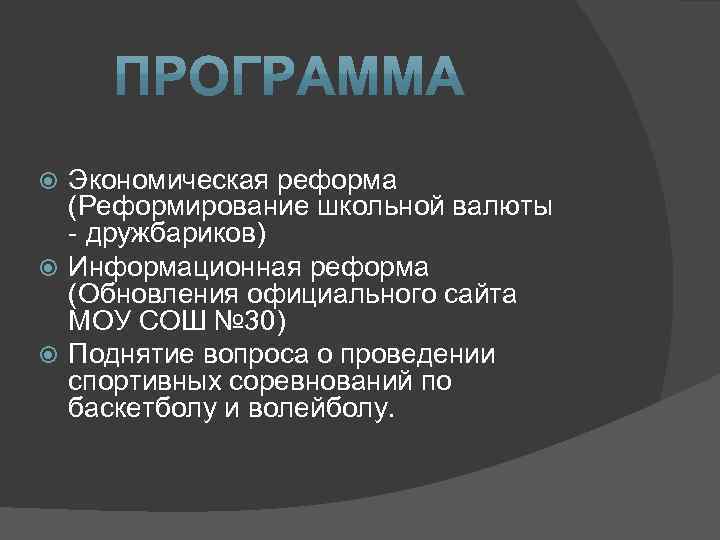 ПРОГРАММА

Экономическая реформа (Реформирование школьной валюты - дружбариков)

Информационная реформа (Обновления официального сайта МОУ СОШ №30)

Поднятие вопроса о проведении спортивных соревнований по баскетболу и волейболу.